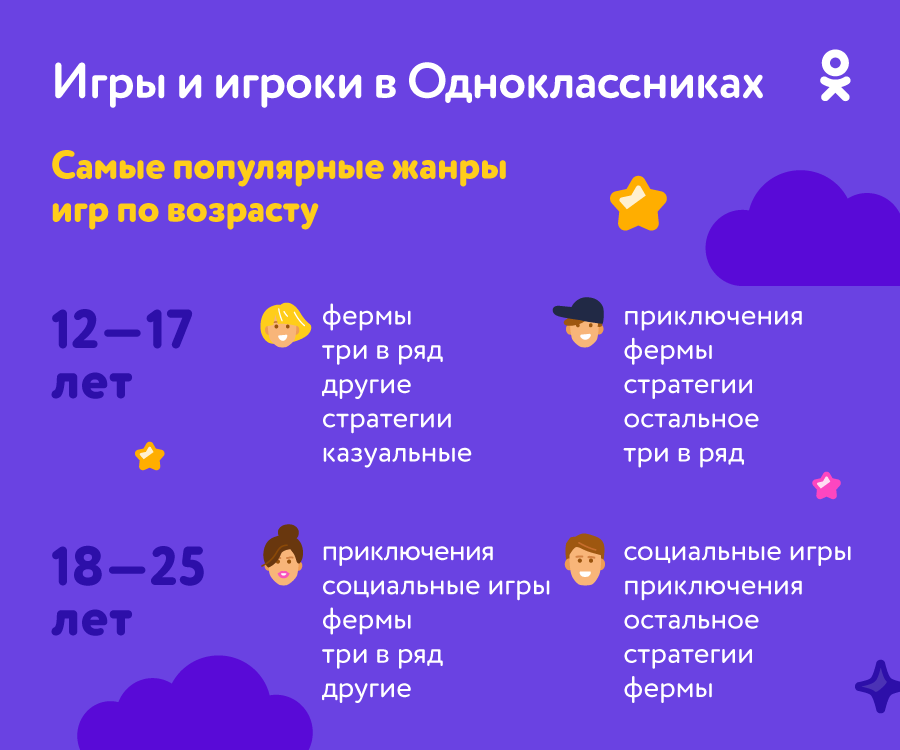 Игры и игроки в Одноклассниках

Самые популярные жанры игр по возрасту

12—17 лет

фермы
три в ряд
другие
стратегии
казуальные

приключения
фермы
стратегии
остальное
три в ряд

18—25 лет

приключения
социальные игры
фермы
три в ряд
другие

социальные игры
приключения
остальное
стратегии
фермы